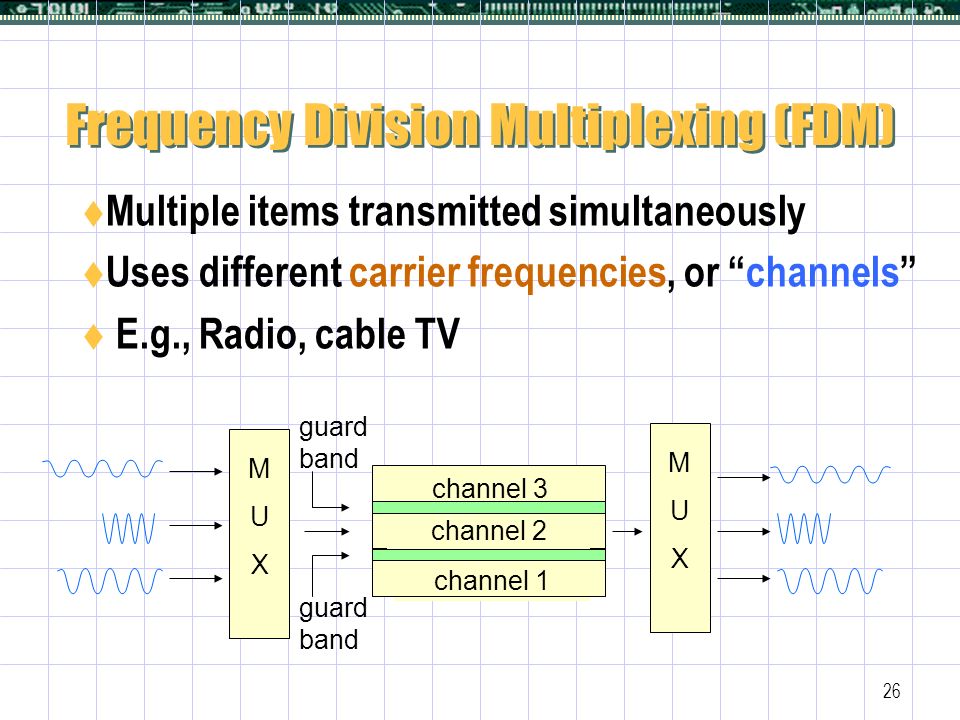 Frequency Division Multiplexing (FDM)

♦Multiple items transmitted simultaneously

♦Uses different carrier frequencies, or “channels”

♦ E.g., Radio, cable TV

M U X

guard band

channel 3

channel 2

channel 1

guard band

M U X

26